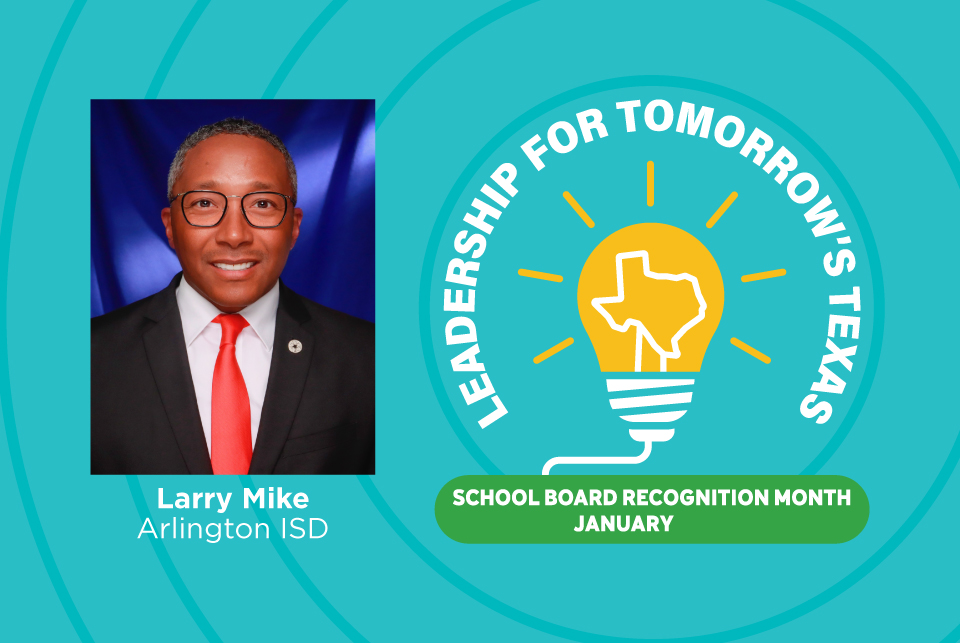 Larry Mike
Arlington ISD

LEADERSHIP FOR TOMORROW'S TEXAS

SCHOOL BOARD RECOGNITION MONTH
JANUARY